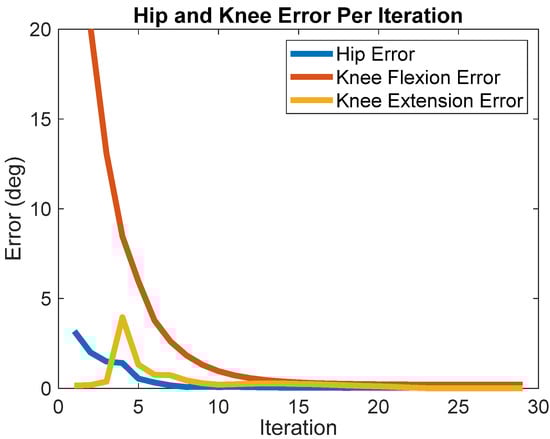 Hip and Knee Error Per Iteration

Hip Error
Knee Flexion Error
Knee Extension Error

Error (deg)

20
15
10
5
0

0 5 10 15 20 25 30

Iteration